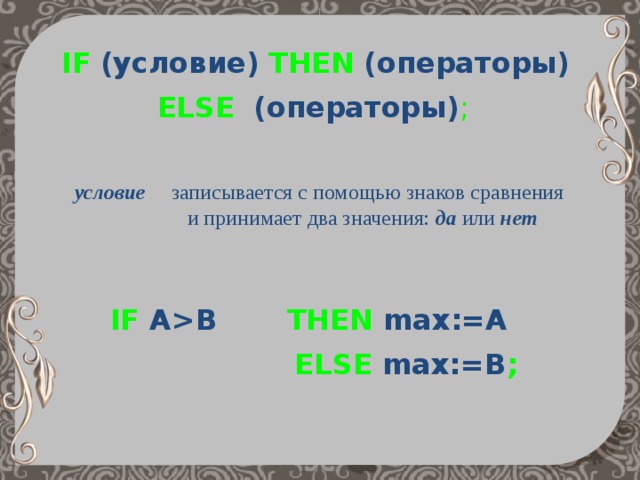 IF (условие) THEN (операторы)
ELSE (операторы);

условие записывается с помощью знаков сравнения и принимает два значения: да или нет

IF A>B THEN max:=A
ELSE max:=B;